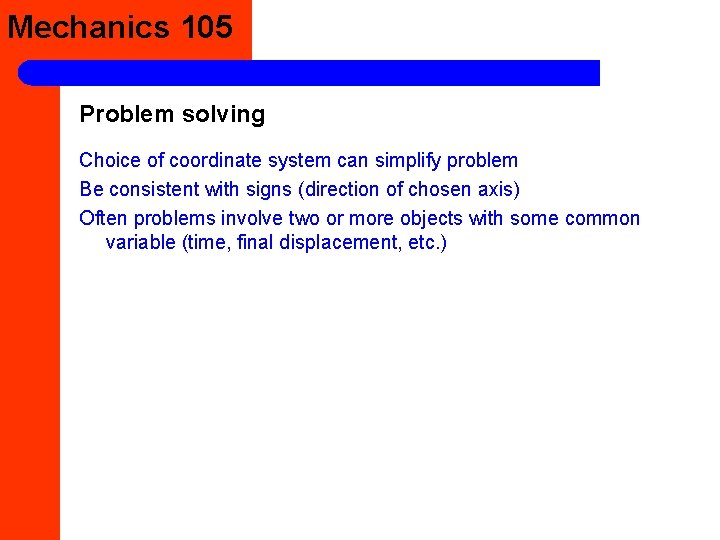 Mechanics 105

Problem solving

Choice of coordinate system can simplify problem

Be consistent with signs (direction of chosen axis)

Often problems involve two or more objects with some common variable (time, final displacement, etc.)